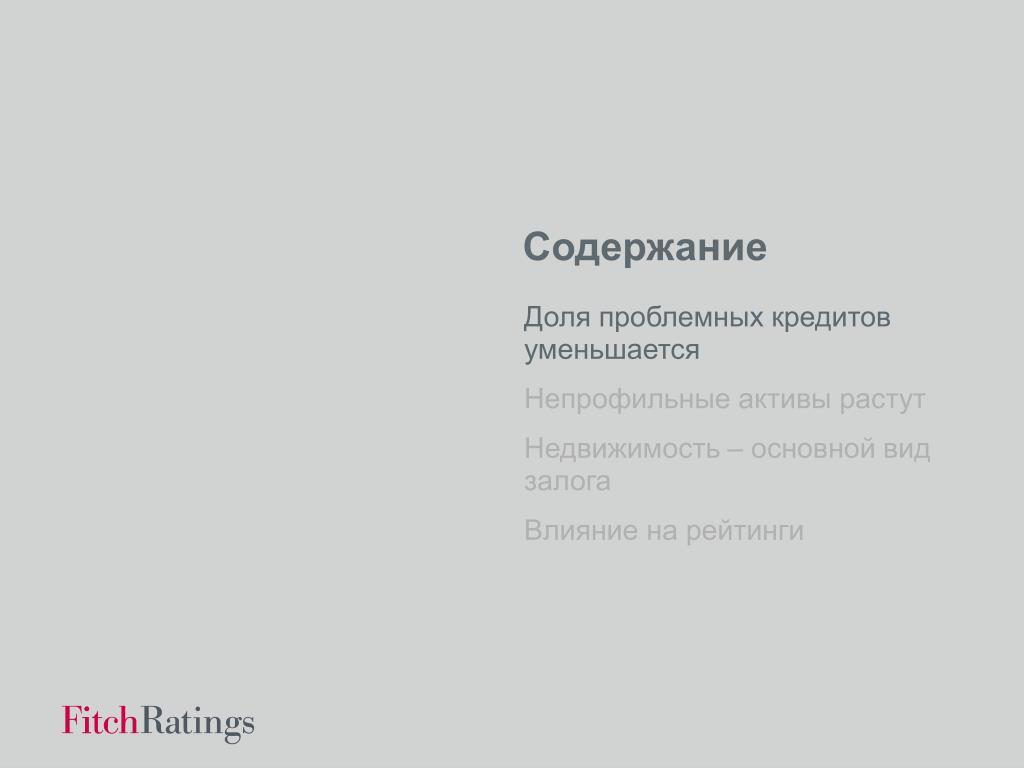 Содержание

Доля проблемных кредитов уменьшается

Непрофильные активы растут

Недвижимость – основной вид залога

Влияние на рейтинги

FitchRatings